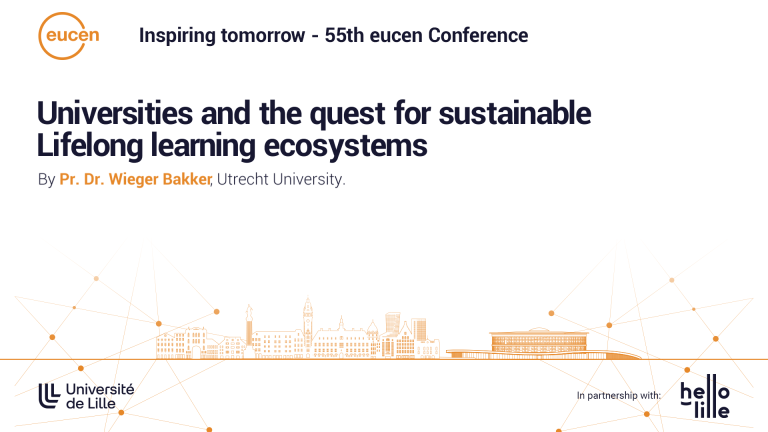 eucen

Inspiring tomorrow - 55th eucen Conference

Universities and the quest for sustainable Lifelong learning ecosystems

By Pr. Dr. Wieger Bakker, Utrecht University.

Université de Lille

In partnership with:

hello lille